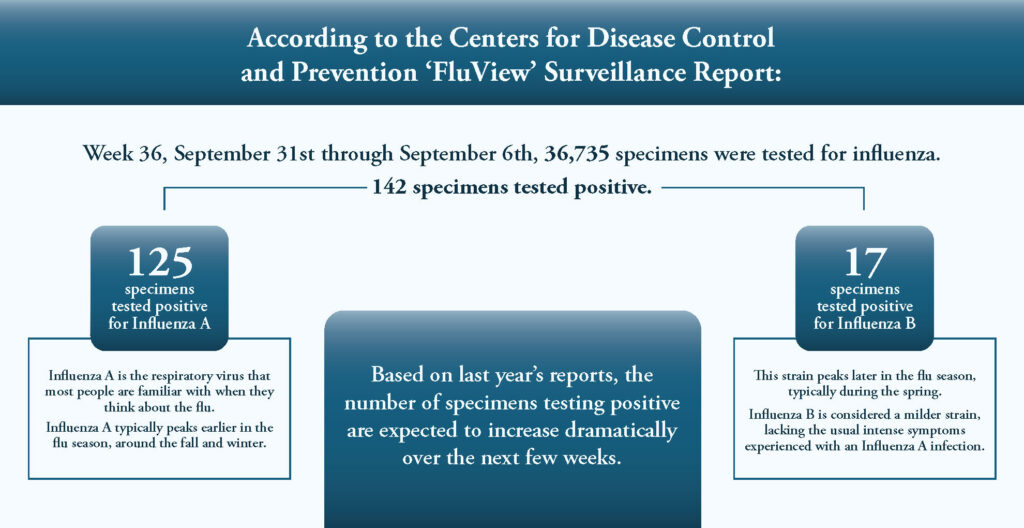 According to the Centers for Disease Control and Prevention 'FluView' Surveillance Report:

Week 36, September 31st through September 6th, 36,735 specimens were tested for influenza.

142 specimens tested positive.

125
specimens tested positive for Influenza A

Influenza A is the respiratory virus that most people are familiar with when they think about the flu.

Influenza A typically peaks earlier in the flu season, around the fall and winter.

Based on last year's reports, the number of specimens testing positive are expected to increase dramatically over the next few weeks.

17
specimens tested positive for Influenza B

This strain peaks later in the flu season, typically during the spring.

Influenza B is considered a milder strain, lacking the usual intense symptoms experienced with an Influenza A infection.